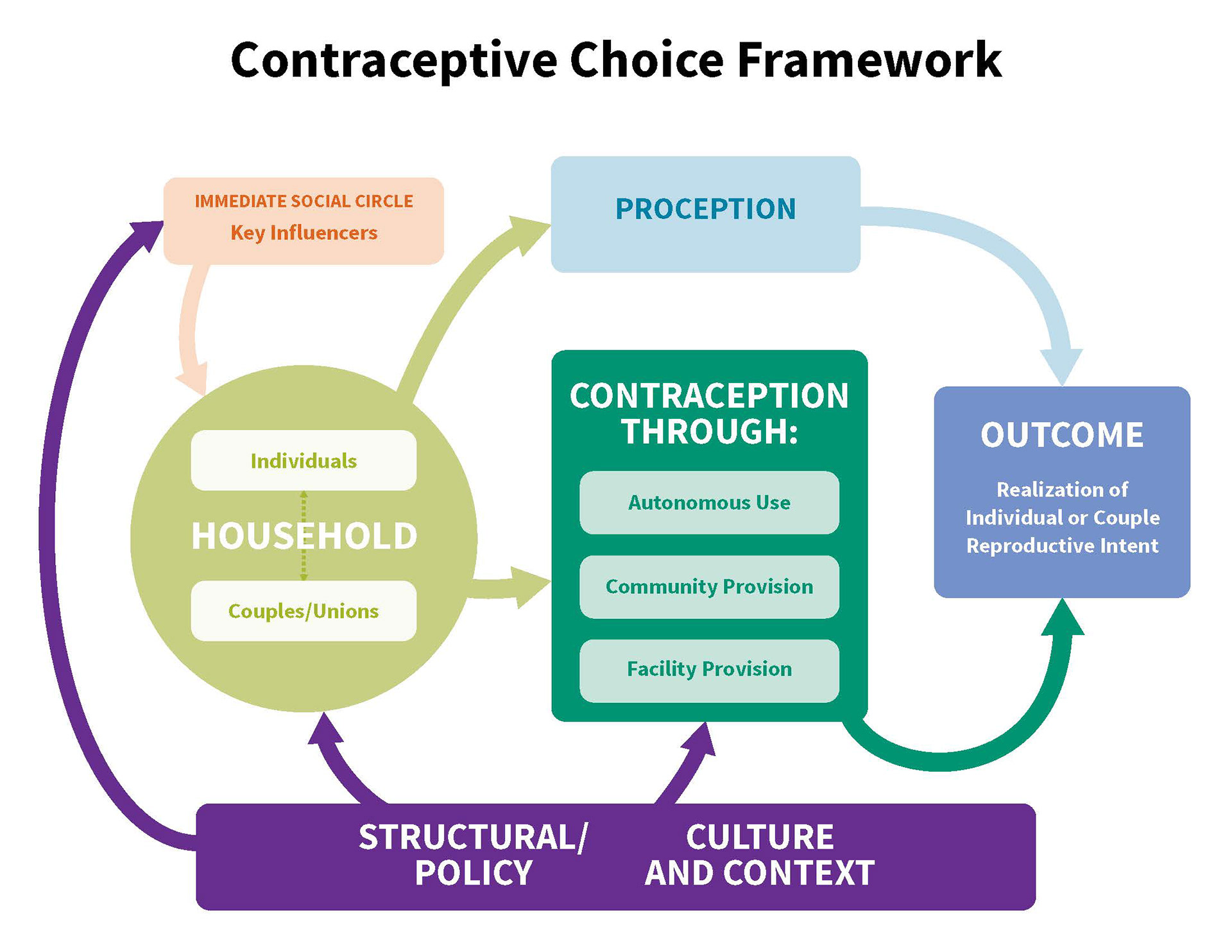 Contraceptive Choice Framework

IMMEDIATE SOCIAL CIRCLE
Key Influencers

PROCEPTION

Individuals

HOUSEHOLD

Couples/Unions

CONTRACEPTION THROUGH:

Autonomous Use

Community Provision

Facility Provision

OUTCOME

Realization of Individual or Couple Reproductive Intent

STRUCTURAL/ POLICY

CULTURE AND CONTEXT